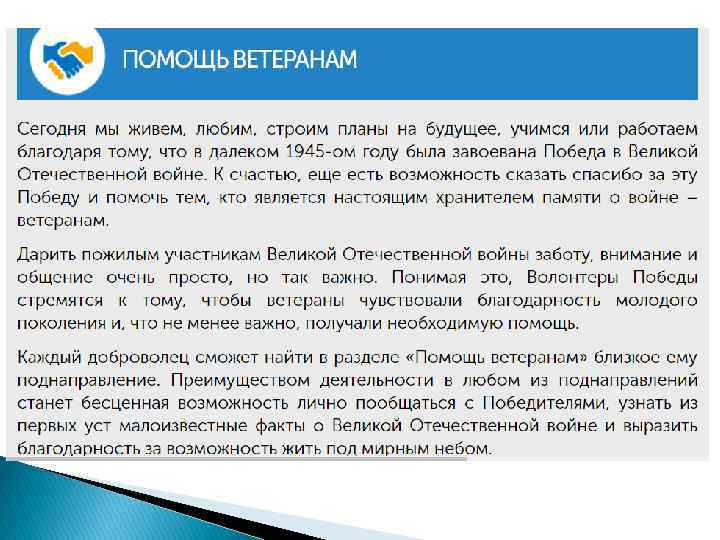 ПОМОЩЬ ВЕТЕРАНАМ

Сегодня мы живем, любим, строим планы на будущее, учимся или работаем благодаря тому, что в далеком 1945-ом году была завоевана Победа в Великой Отечественной войне. К счастью, еще есть возможность сказать спасибо за эту Победу и помочь тем, кто является настоящим хранителем памяти о войне – ветеранам.

Дарить пожилым участникам Великой Отечественной войны заботу, внимание и общение очень просто, но так важно. Понимая это, Волонтеры Победы стремятся к тому, чтобы ветераны чувствовали благодарность молодого поколения и, что не менее важно, получали необходимую помощь.

Каждый доброволец сможет найти в разделе «Помощь ветеранам» близкое ему поднаправление. Преимуществом деятельности в любом из поднаправлений станет бесценная возможность лично пообщаться с Победителями, узнать из первых уст малоизвестные факты о Великой Отечественной войне и выразить благодарность за возможность жить под мирным небом.